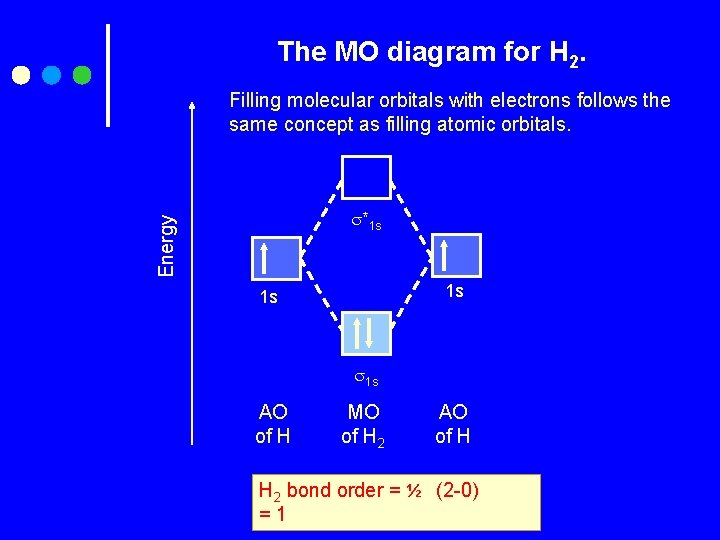 The MO diagram for $H_2$.

Filling molecular orbitals with electrons follows the same concept as filling atomic orbitals.

Energy

$\sigma^*_{1s}$

1s

1s

$\sigma_{1s}$

AO of H

MO of $H_2$

AO of H

$H_2$ bond order = ½ (2-0) = 1